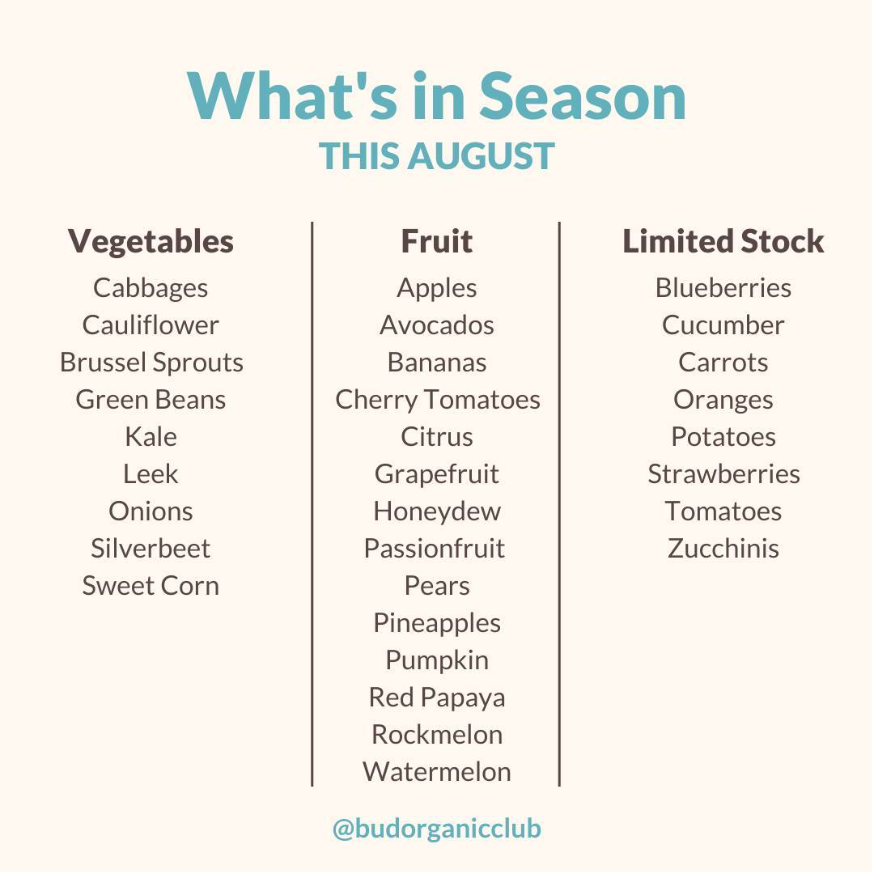 What's in Season
THIS AUGUST

Vegetables
Cabbages
Cauliflower
Brussel Sprouts
Green Beans
Kale
Leek
Onions
Silverbeet
Sweet Corn

Fruit
Apples
Avocados
Bananas
Cherry Tomatoes
Citrus
Grapefruit
Honeydew
Passionfruit
Pears
Pineapples
Pumpkin
Red Papaya
Rockmelon
Watermelon

Limited Stock
Blueberries
Cucumber
Carrots
Oranges
Potatoes
Strawberries
Tomatoes
Zucchinis

@budorganicclub